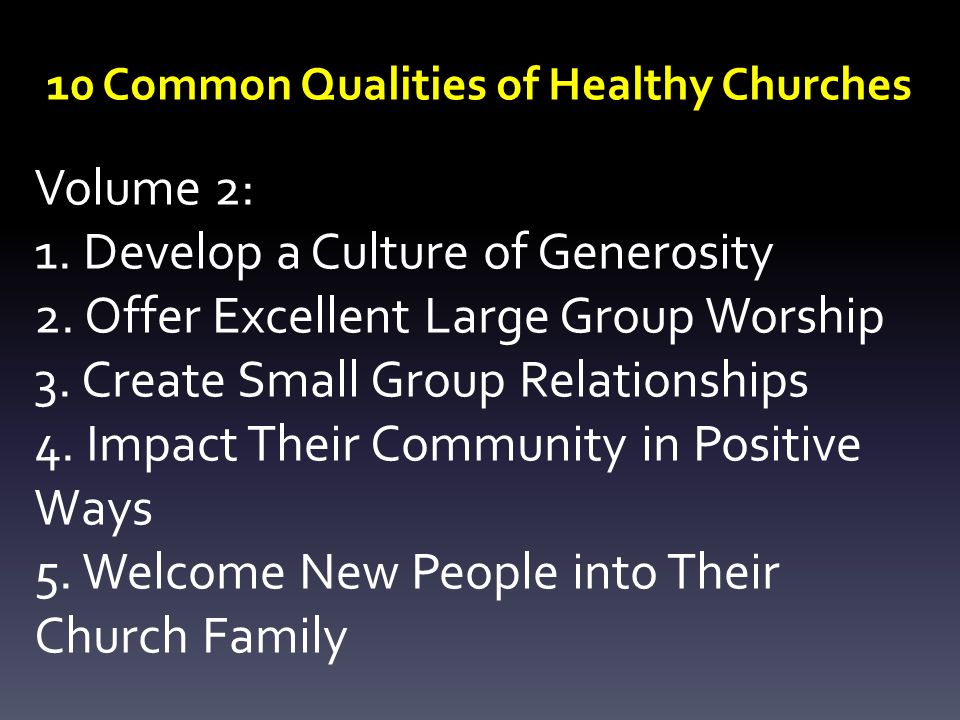 10 Common Qualities of Healthy Churches

Volume 2:
1. Develop a Culture of Generosity
2. Offer Excellent Large Group Worship
3. Create Small Group Relationships
4. Impact Their Community in Positive Ways
5. Welcome New People into Their Church Family